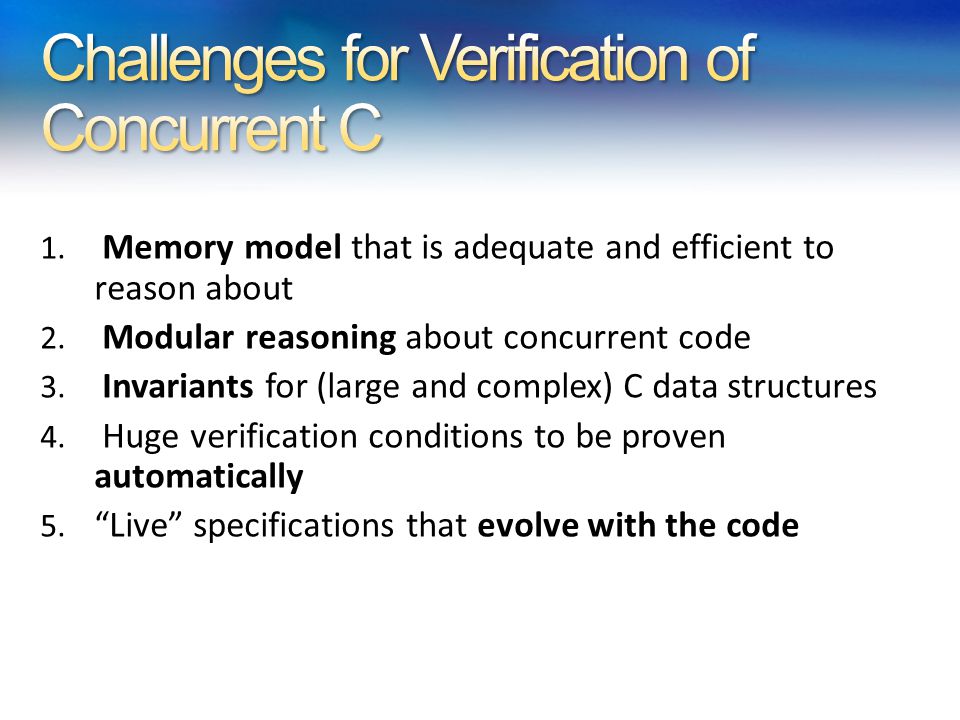 Challenges for Verification of Concurrent C

1. Memory model that is adequate and efficient to reason about
2. Modular reasoning about concurrent code
3. Invariants for (large and complex) C data structures
4. Huge verification conditions to be proven automatically
5. “Live” specifications that evolve with the code